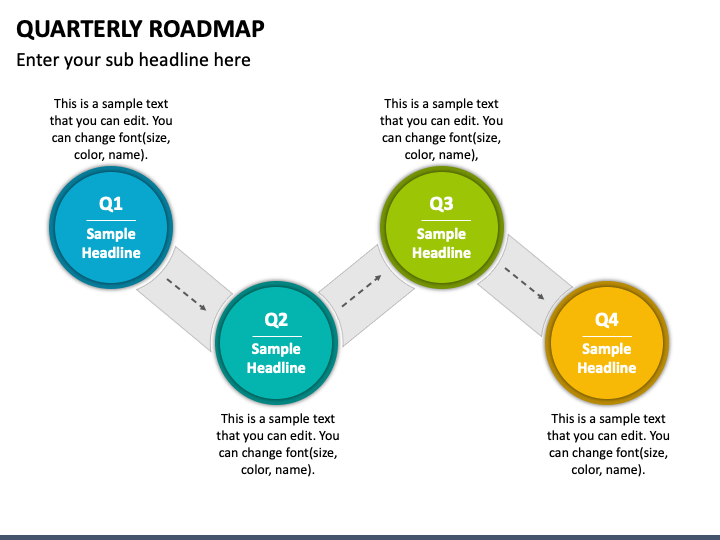 QUARTERLY ROADMAP
Enter your sub headline here

This is a sample text that you can edit. You can change font(size, color, name).

Q1
Sample Headline

Q2
Sample Headline

This is a sample text that you can edit. You can change font(size, color, name).

This is a sample text that you can edit. You can change font(size, color, name),

Q3
Sample Headline

Q4
Sample Headline

This is a sample text that you can edit. You can change font(size, color, name).